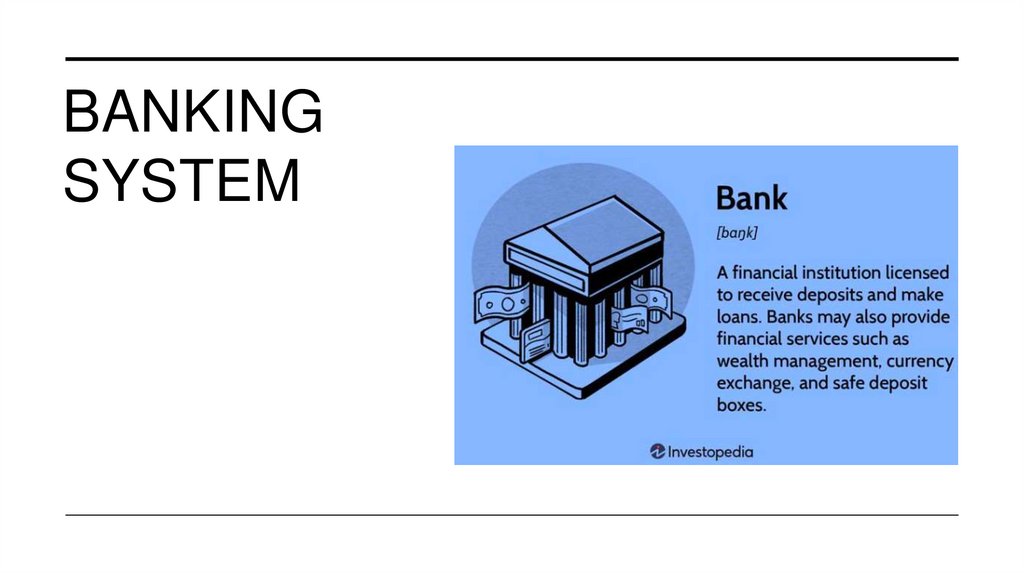 BANKING SYSTEM

Bank

[baŋk]

A financial institution licensed to receive deposits and make loans. Banks may also provide financial services such as wealth management, currency exchange, and safe deposit boxes.

Investopedia